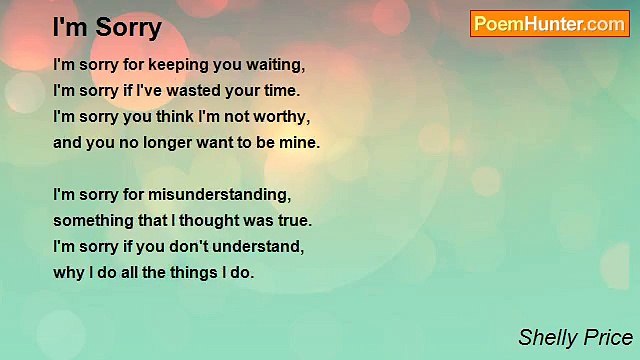 I'm Sorry

PoemHunter.com

I'm sorry for keeping you waiting,
I'm sorry if I've wasted your time.
I'm sorry you think I'm not worthy,
and you no longer want to be mine.

I'm sorry for misunderstanding,
something that I thought was true.
I'm sorry if you don't understand,
why I do all the things I do.

Shelly Price